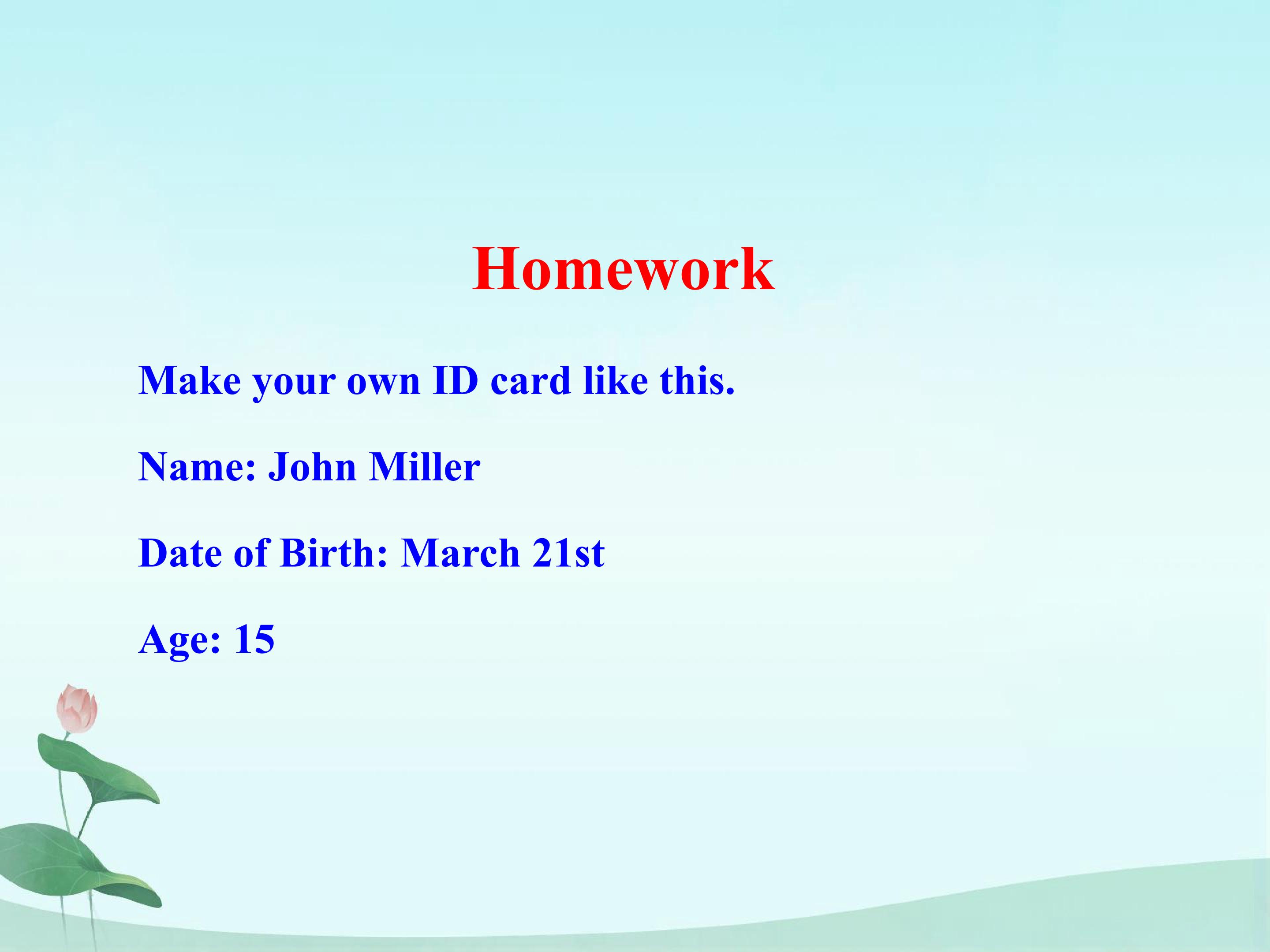 Homework

Make your own ID card like this.

Name: John Miller

Date of Birth: March 21st

Age: 15